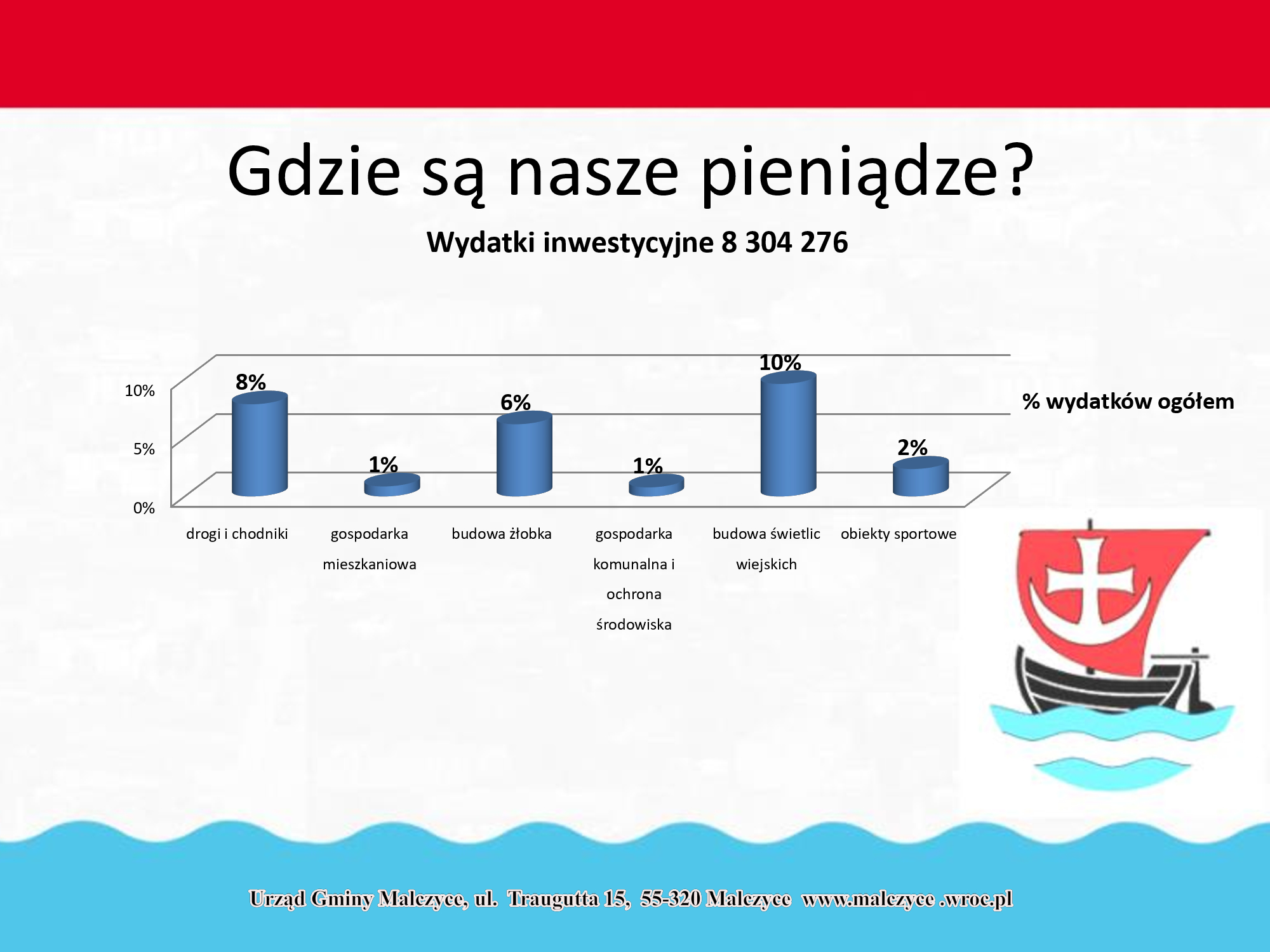 Gdzie są nasze pieniądze?

Wydatki inwestycyjne 8 304 276

10%
5%
0%

8%
1%
6%
1%
10%
2%

% wydatków ogółem

drogi i chodniki
gospodarka mieszkaniowa
budowa żłobka
gospodarka komunalna i ochrona środowiska
budowa świetlic wiejskich
obiekty sportowe

Urząd Gminy Malczyce, ul. Traugutta 15, 55-320 Malczyce www.malczyce .wroc.pl